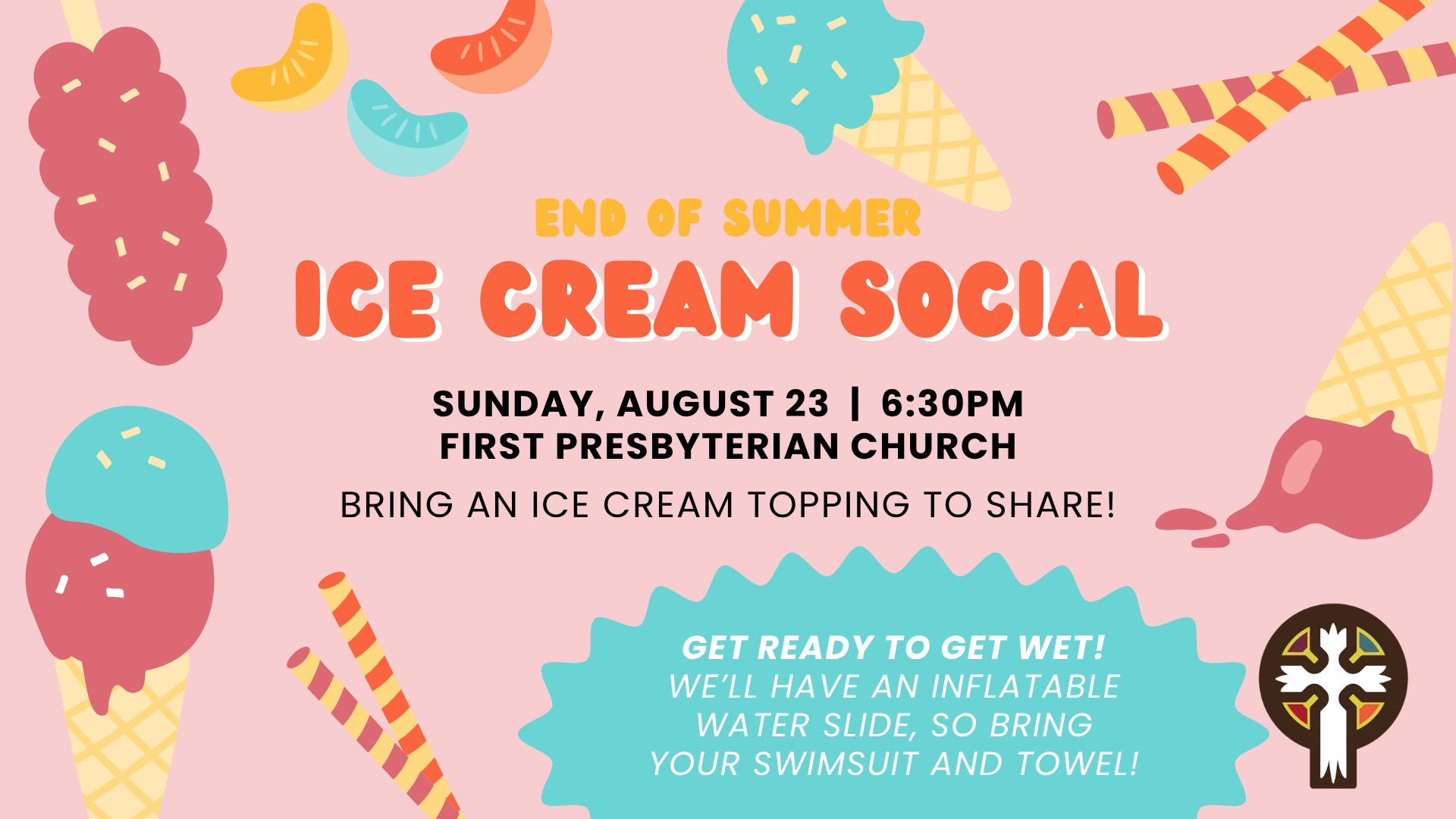 END OF SUMMER
ICE CREAM SOCIAL

SUNDAY, AUGUST 23 | 6:30PM
FIRST PRESBYTERIAN CHURCH

BRING AN ICE CREAM TOPPING TO SHARE!

GET READY TO GET WET!
WE'LL HAVE AN INFLATABLE WATER SLIDE, SO BRING YOUR SWIMSUIT AND TOWEL!